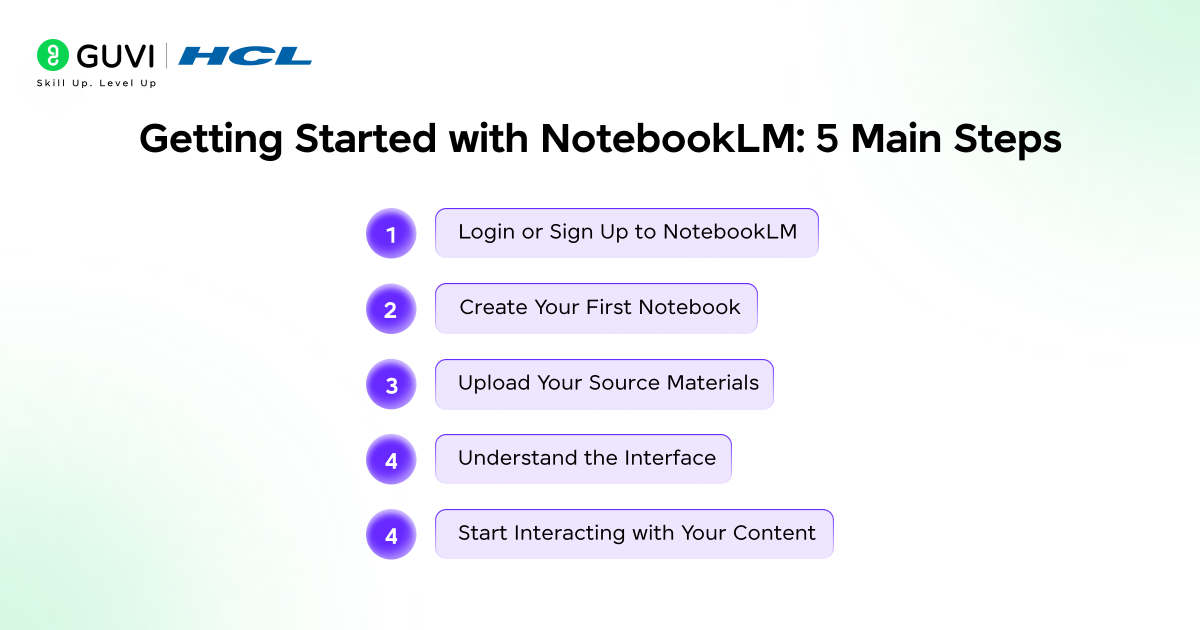 GUVI | HCL
Skill Up. Level Up

Getting Started with NotebookLM: 5 Main Steps

1 Login or Sign Up to NotebookLM

2 Create Your First Notebook

3 Upload Your Source Materials

4 Understand the Interface

4 Start Interacting with Your Content